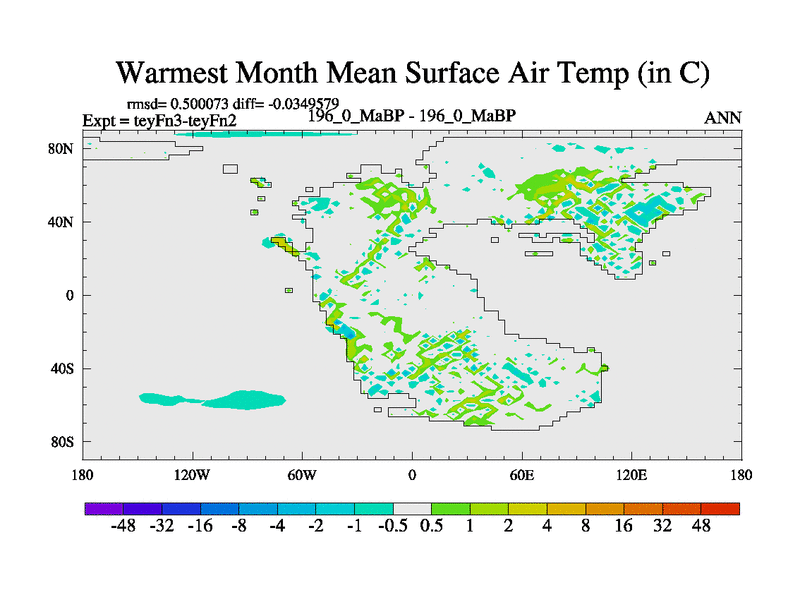 Warmest Month Mean Surface Air Temp (in C)

rmsd= 0.500073 diff= -0.0349579
Expt = teyFn3-teyFn2 196_0_MaBP - 196_0_MaBP ANN

80N
40N
0
40S
80S

180 120W 60W 0 60E 120E 180

-48 -32 -16 -8 -4 -2 -1 -0.5 0.5 1 2 4 8 16 32 48